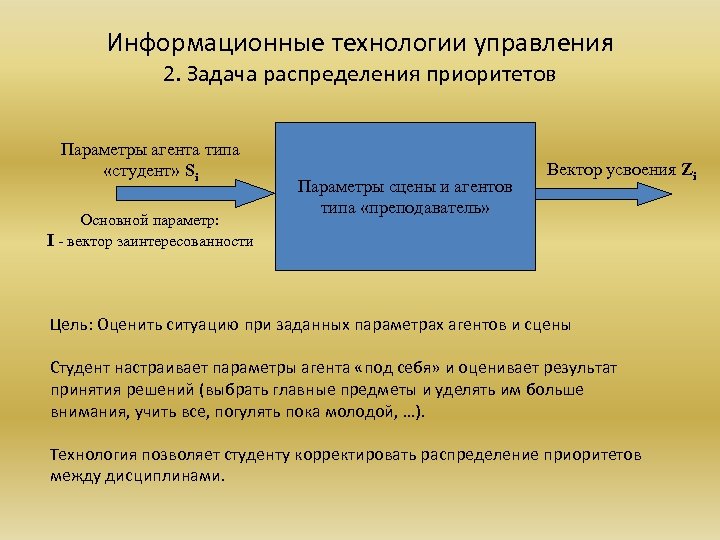 Информационные технологии управления
2. Задача распределения приоритетов

Параметры агента типа «студент» $S_i$

Основной параметр:
**I** - вектор заинтересованности

Параметры сцены и агентов типа «преподаватель»

Вектор усвоения $Z_i$

Цель: Оценить ситуацию при заданных параметрах агентов и сцены

Студент настраивает параметры агента «под себя» и оценивает результат принятия решений (выбрать главные предметы и уделять им больше внимания, учить все, погулять пока молодой, …).

Технология позволяет студенту корректировать распределение приоритетов между дисциплинами.